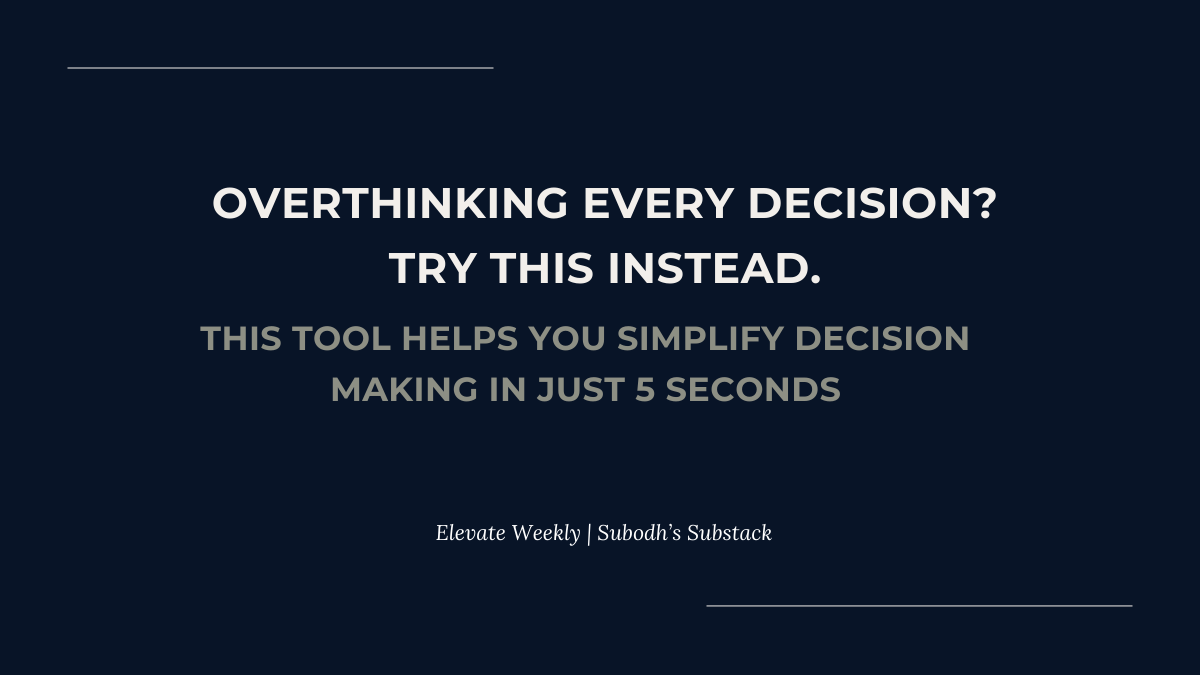 OVERTHINKING EVERY DECISION?
TRY THIS INSTEAD.

THIS TOOL HELPS YOU SIMPLIFY DECISION MAKING IN JUST 5 SECONDS

Elevate Weekly | Subodh's Substack